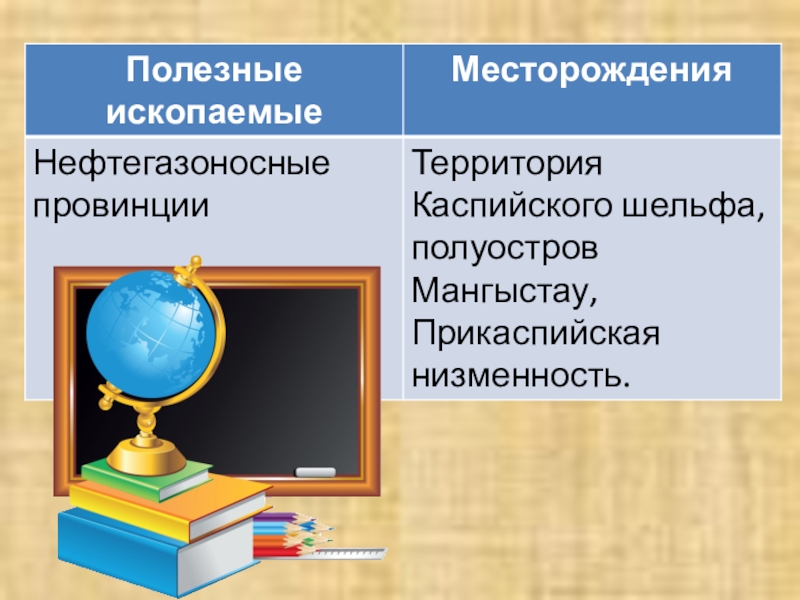 | Полезные ископаемые | Месторождения |
|---|---|
| Нефтегазоносные провинции | Территория Каспийского шельфа, полуостров Мангыстау, Прикаспийская низменность. |